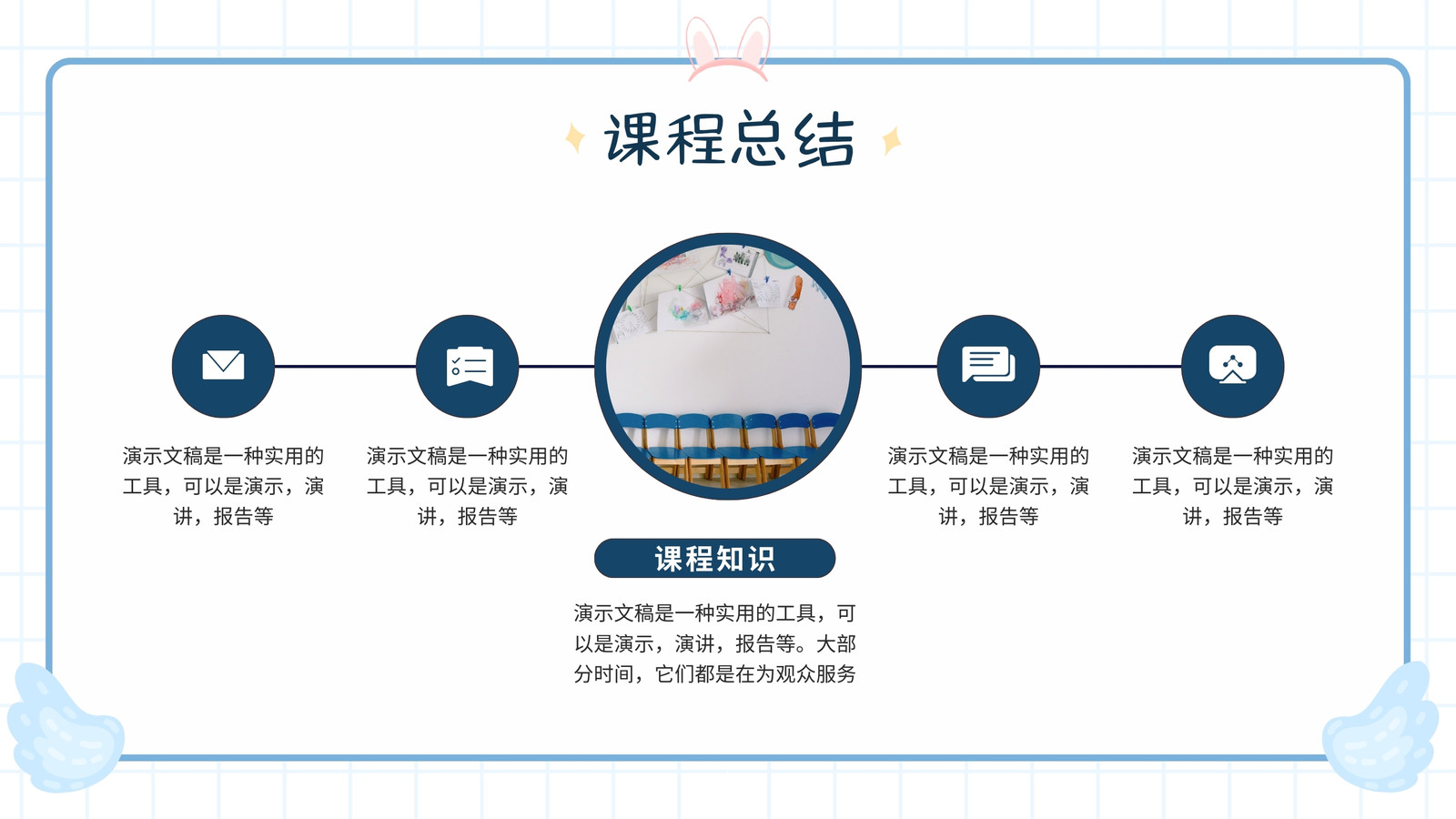 课程总结

演示文稿是一种实用的工具，可以是演示，演讲，报告等

演示文稿是一种实用的工具，可以是演示，演讲，报告等

课程知识

演示文稿是一种实用的工具，可以是演示，演讲，报告等。大部分时间，它们都是在为观众服务

演示文稿是一种实用的工具，可以是演示，演讲，报告等

演示文稿是一种实用的工具，可以是演示，演讲，报告等